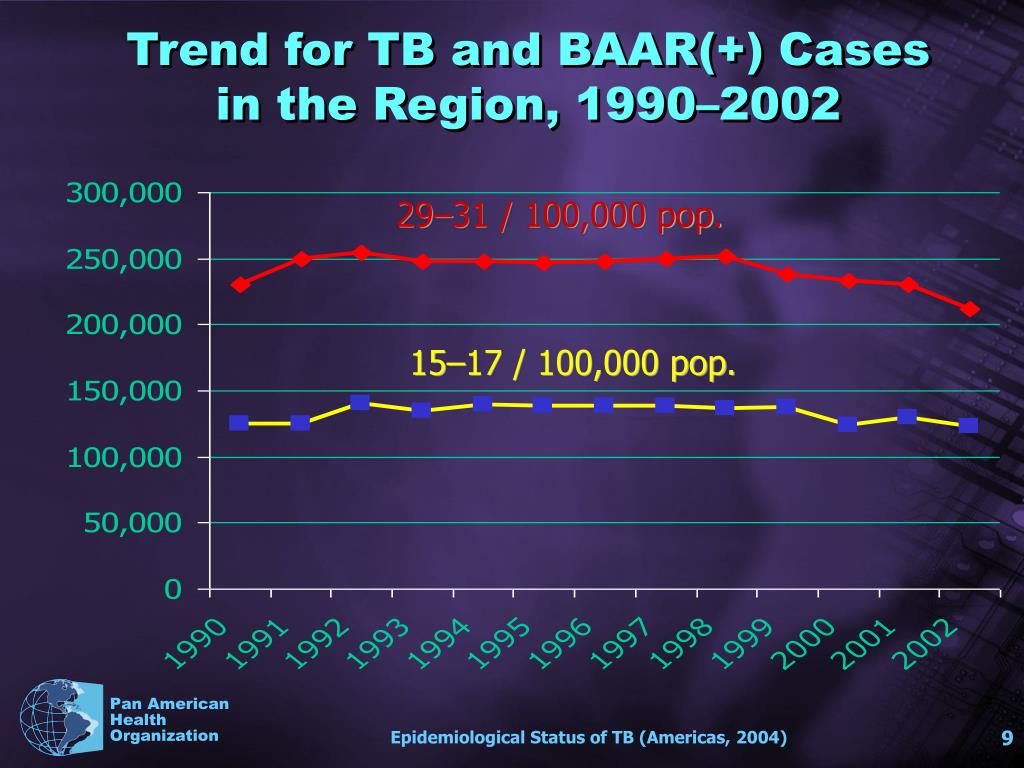 Trend for TB and BAAR(+) Cases in the Region, 1990–2002

300,000
250,000
200,000
150,000
100,000
50,000
0

29–31 / 100,000 pop.

15–17 / 100,000 pop.

1990 1991 1992 1993 1994 1995 1996 1997 1998 1999 2000 2001 2002

Pan American Health Organization

Epidemiological Status of TB (Americas, 2004)

9